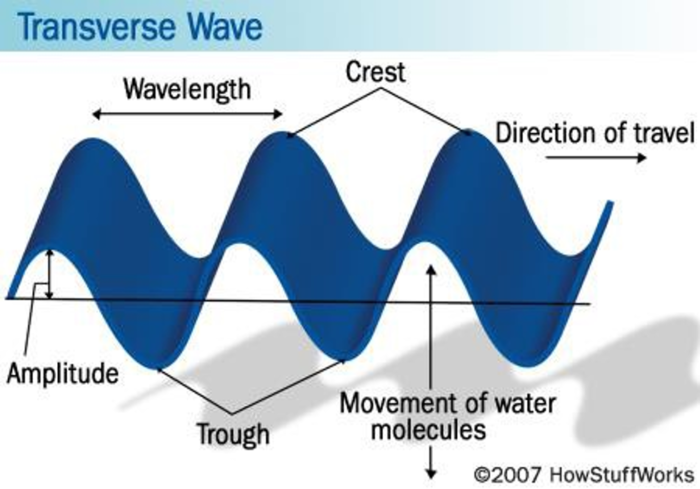 Transverse Wave

Wavelength

Crest

Direction of travel

Amplitude

Trough

Movement of water molecules

©2007 HowStuffWorks